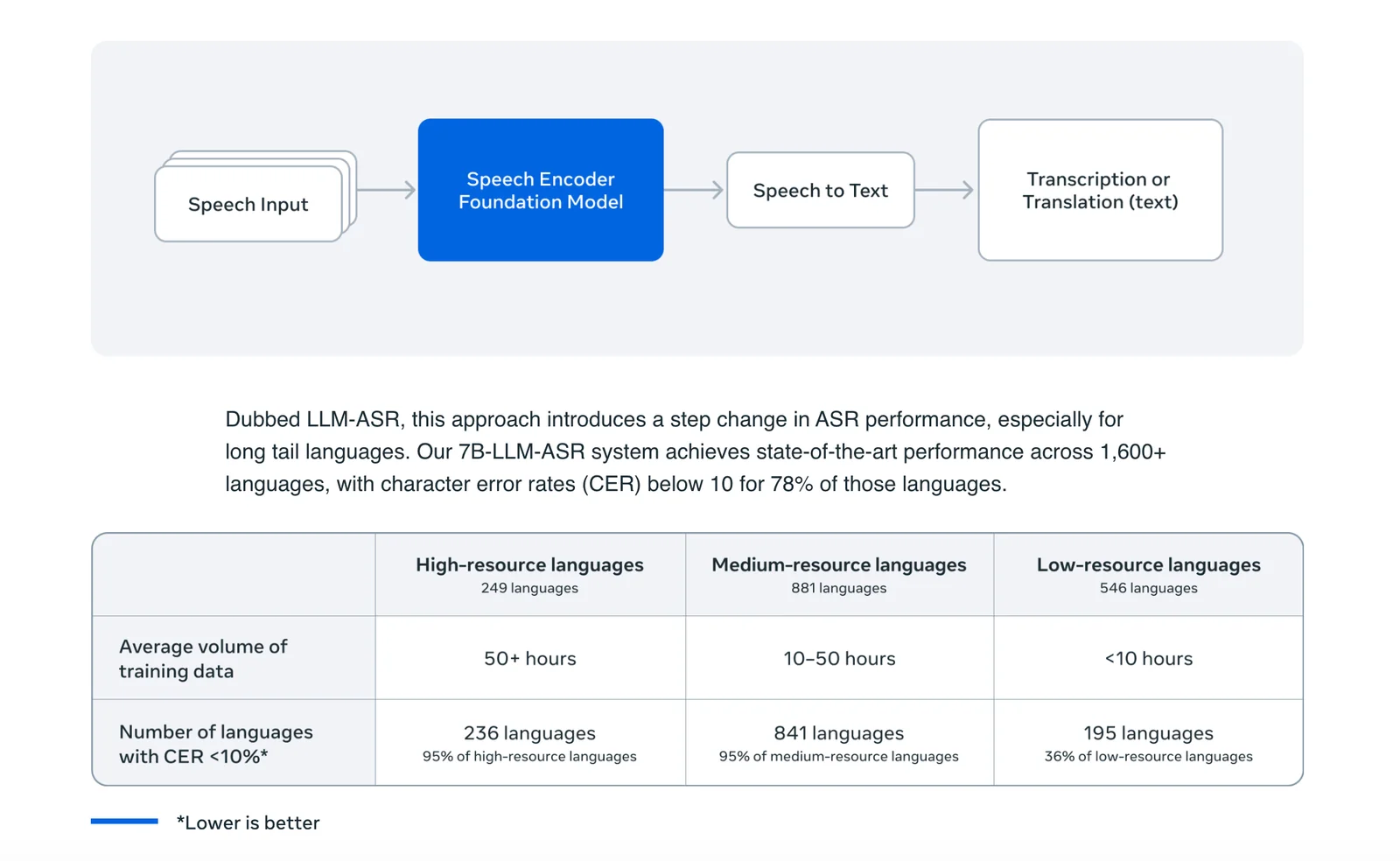 Speech Input

Speech Encoder Foundation Model

Speech to Text

Transcription or Translation (text)

Dubbed LLM-ASR, this approach introduces a step change in ASR performance, especially for long tail languages. Our 7B-LLM-ASR system achieves state-of-the-art performance across 1,600+ languages, with character error rates (CER) below 10 for 78% of those languages.

| | High-resource languages 249 languages | Medium-resource languages 881 languages | Low-resource languages 546 languages |
|---|---|---|---|
| Average volume of training data | 50+ hours | 10–50 hours | <10 hours |
| Number of languages with CER <10%* | 236 languages 95% of high-resource languages | 841 languages 95% of medium-resource languages | 195 languages 36% of low-resource languages |

*Lower is better